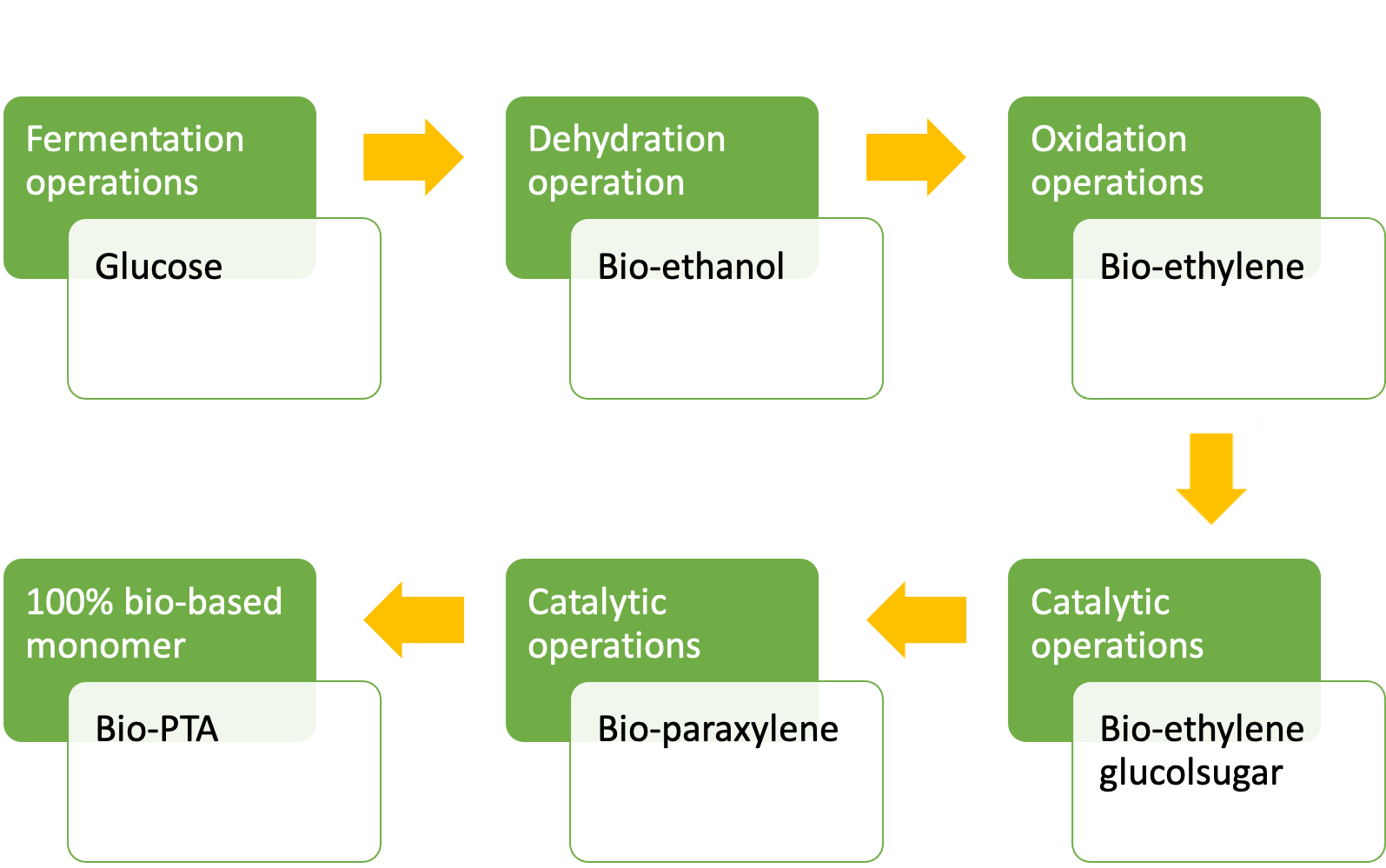 Fermentation operations

Glucose

Dehydration operation

Bio-ethanol

Oxidation operations

Bio-ethylene

Catalytic operations

Bio-ethylene glucolsugar

Catalytic operations

Bio-paraxylene

100% bio-based monomer

Bio-PTA